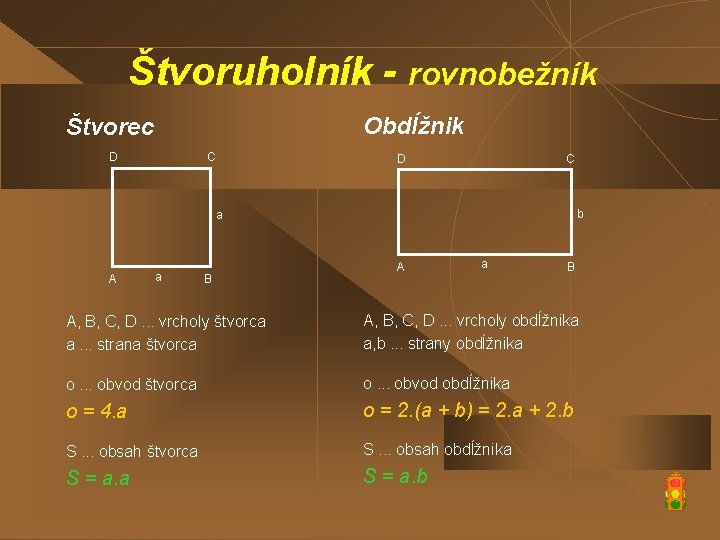 Štvoruholník - rovnobežník

Štvorec

D C

a

A a B

A, B, C, D ... vrcholy štvorca
a ... strana štvorca

o ... obvod štvorca
$o = 4.a$

S ... obsah štvorca
$S = a.a$

Obdĺžnik

D C

b

A a B

A, B, C, D ... vrcholy obdĺžnika
a,b ... strany obdĺžnika

o ... obvod obdĺžnika
$o = 2.(a + b) = 2.a + 2.b$

S ... obsah obdĺžnika
$S = a.b$